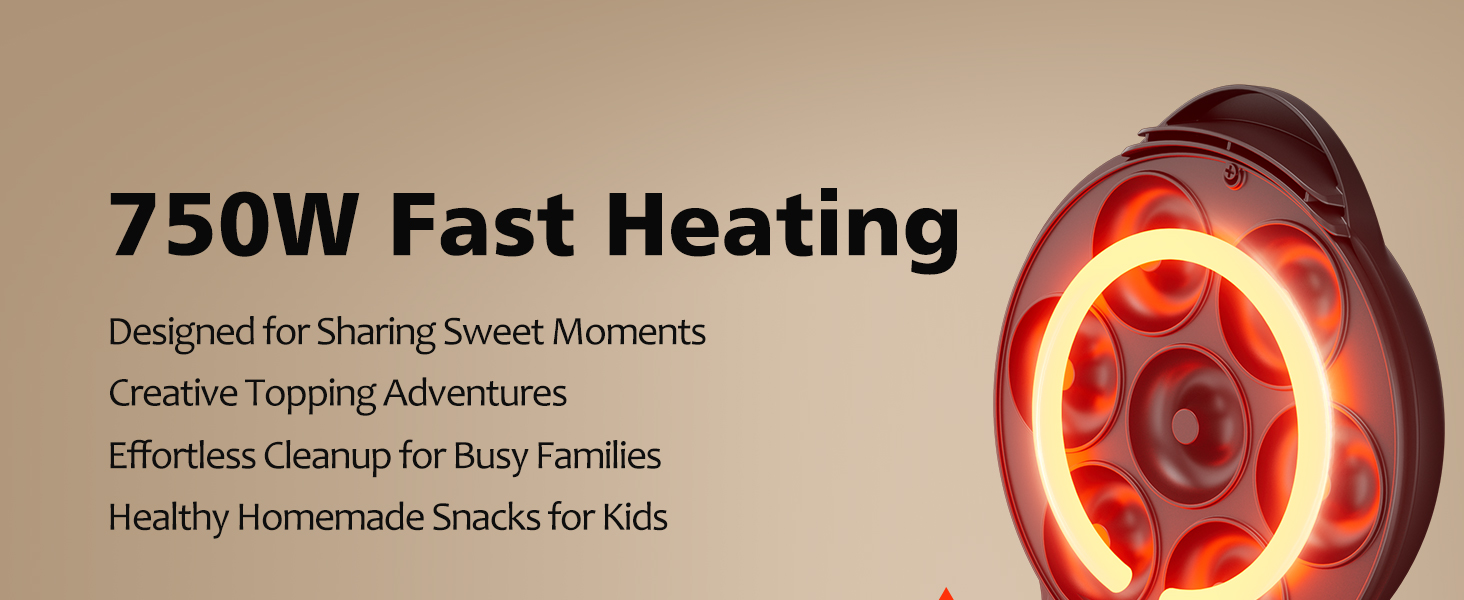 750W Fast Heating

Designed for Sharing Sweet Moments

Creative Topping Adventures

Effortless Cleanup for Busy Families

Healthy Homemade Snacks for Kids